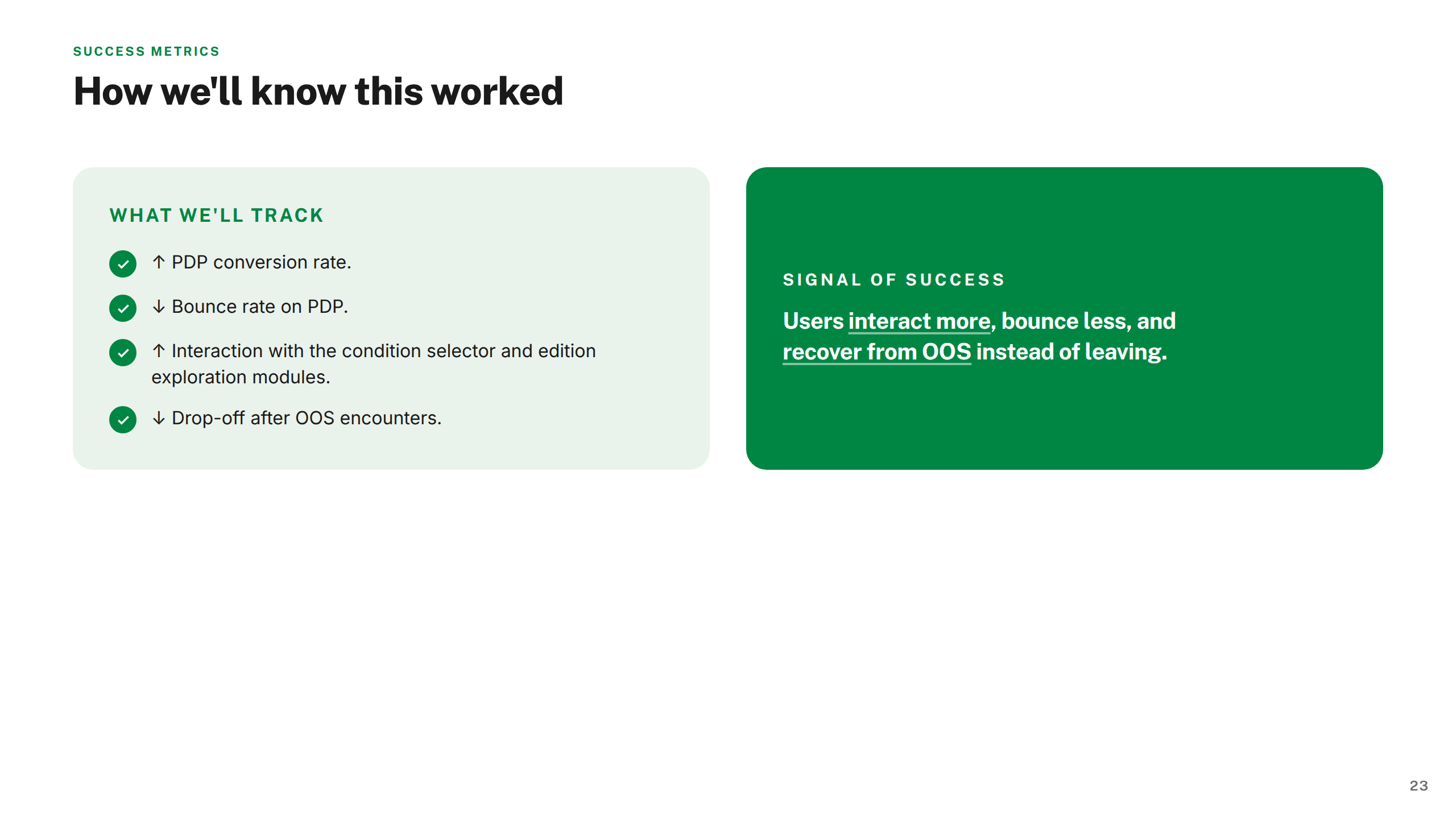 SUCCESS METRICS

How we'll know this worked

WHAT WE'LL TRACK

↑ PDP conversion rate.

↓ Bounce rate on PDP.

↑ Interaction with the condition selector and edition exploration modules.

↓ Drop-off after OOS encounters.

SIGNAL OF SUCCESS

Users interact more, bounce less, and recover from OOS instead of leaving.

23